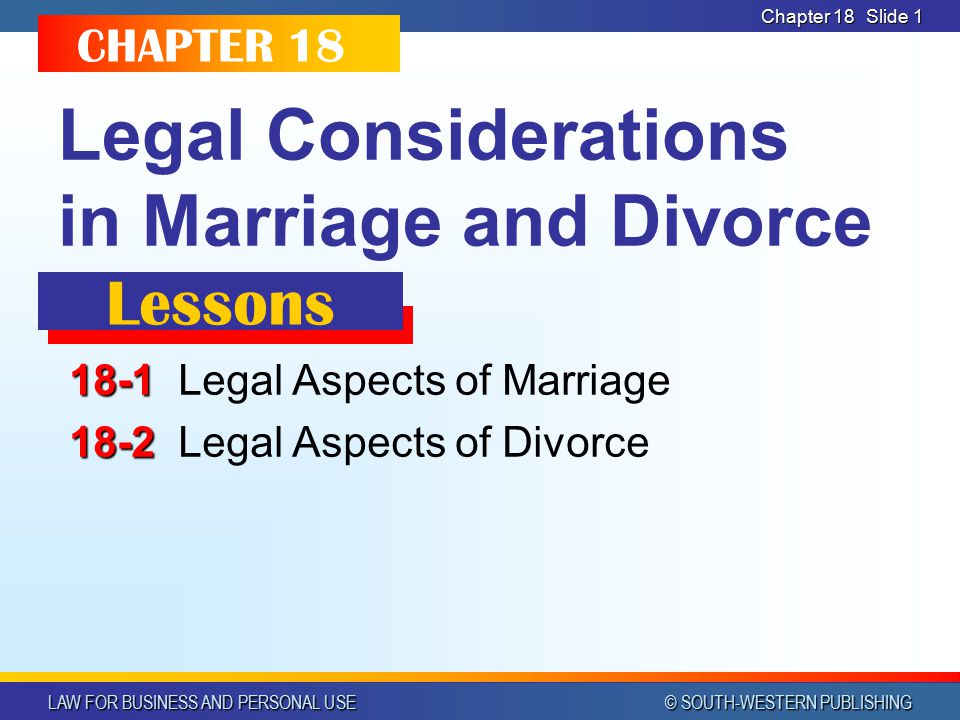 Chapter 18 Slide 1

CHAPTER 18

Legal Considerations in Marriage and Divorce

Lessons

18-1 Legal Aspects of Marriage

18-2 Legal Aspects of Divorce

LAW FOR BUSINESS AND PERSONAL USE

© SOUTH-WESTERN PUBLISHING